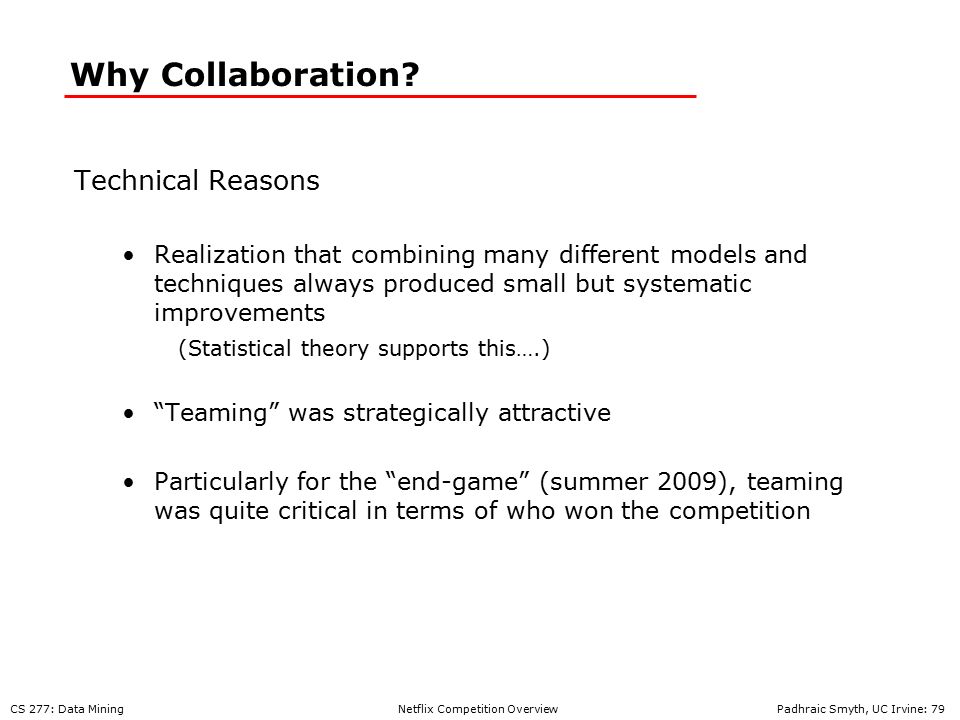 Why Collaboration?

Technical Reasons

• Realization that combining many different models and techniques always produced small but systematic improvements

(Statistical theory supports this….)

• “Teaming” was strategically attractive

• Particularly for the “end-game” (summer 2009), teaming was quite critical in terms of who won the competition

CS 277: Data Mining

Netflix Competition Overview

Padhraic Smyth, UC Irvine: 79